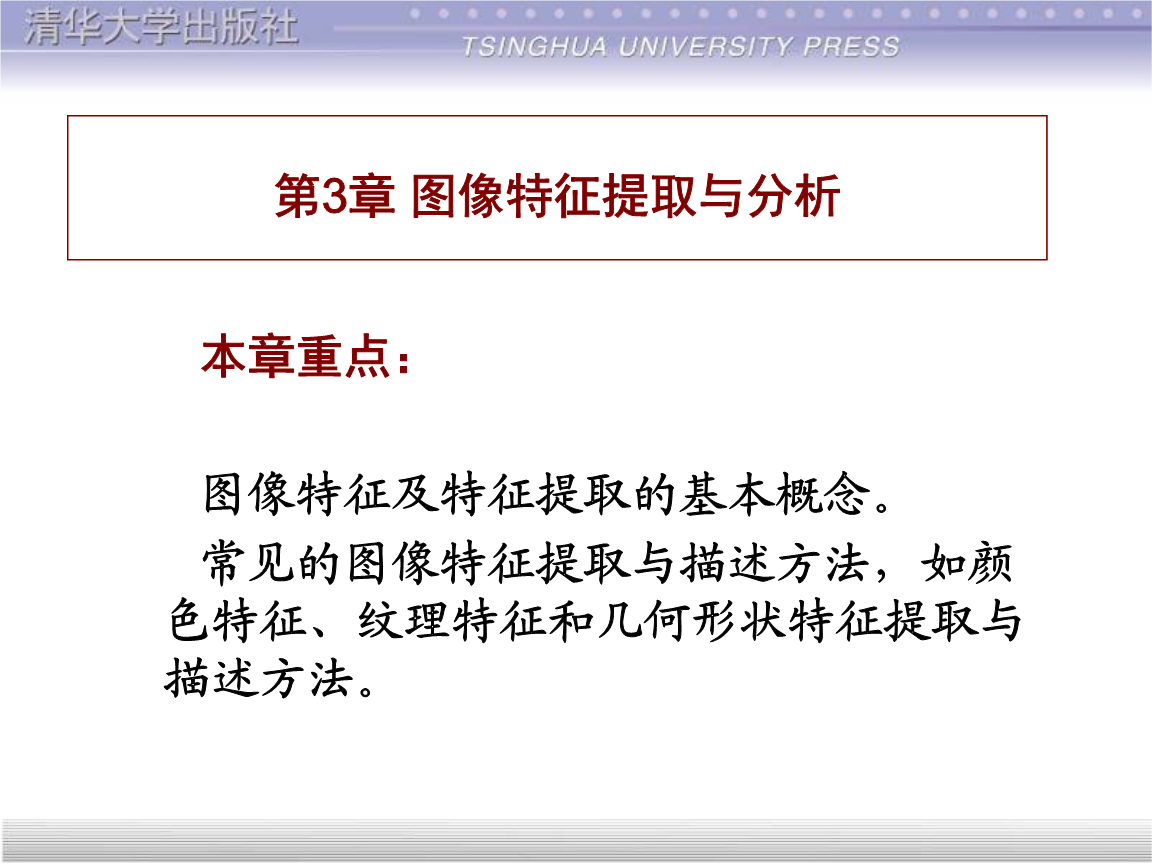 清华大学出版社
TSINGHUA UNIVERSITY PRESS

第3章 图像特征提取与分析

本章重点：

图像特征及特征提取的基本概念。

常见的图像特征提取与描述方法，如颜色特征、纹理特征和几何形状特征提取与描述方法。